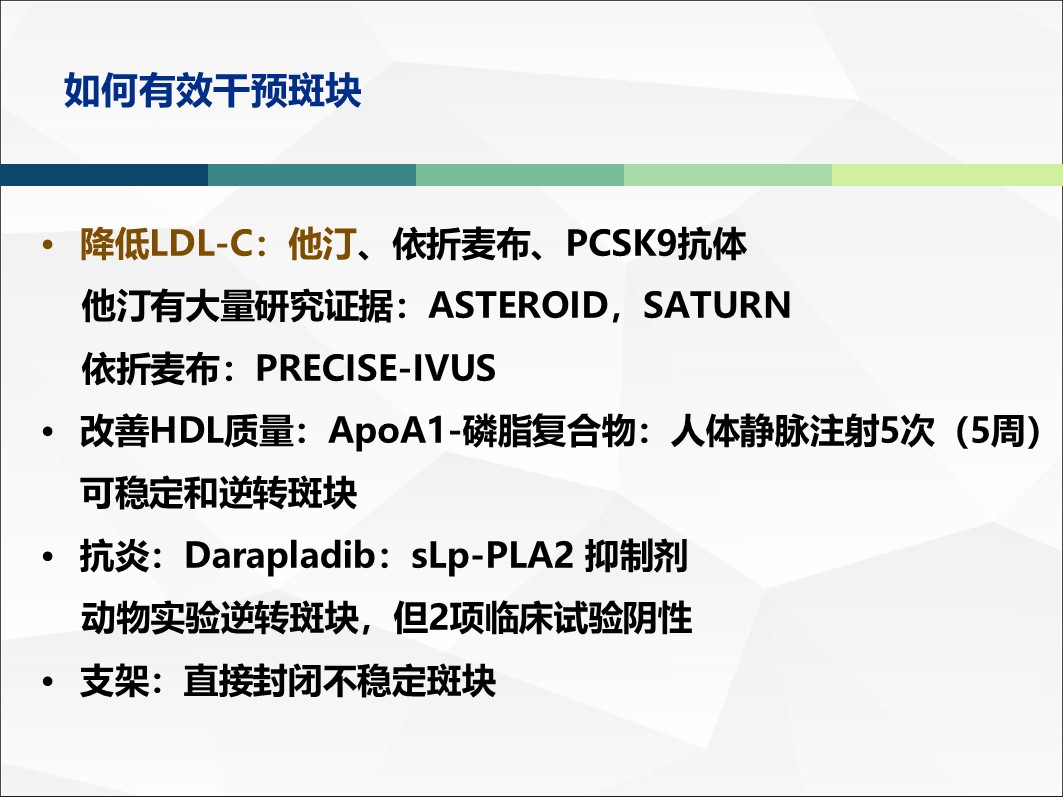 如何有效干预斑块

• 降低LDL-C：他汀、依折麦布、PCSK9抗体
他汀有大量研究证据：ASTEROID，SATURN
依折麦布：PRECISE-IVUS

• 改善HDL质量：ApoA1-磷脂复合物：人体静脉注射5次（5周）可稳定和逆转斑块

• 抗炎：Darapladib：sLp-PLA2 抑制剂
动物实验逆转斑块，但2项临床试验阴性

• 支架：直接封闭不稳定斑块